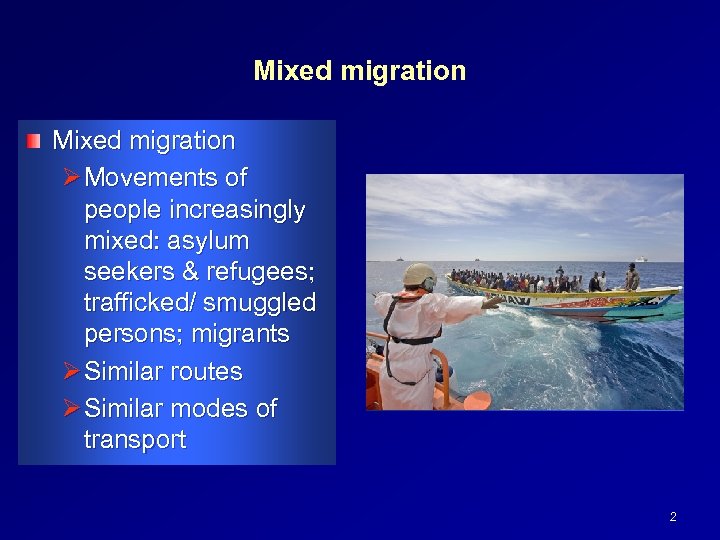 Mixed migration

Mixed migration

Movements of people increasingly mixed: asylum seekers & refugees; trafficked/ smuggled persons; migrants

Similar routes

Similar modes of transport

2